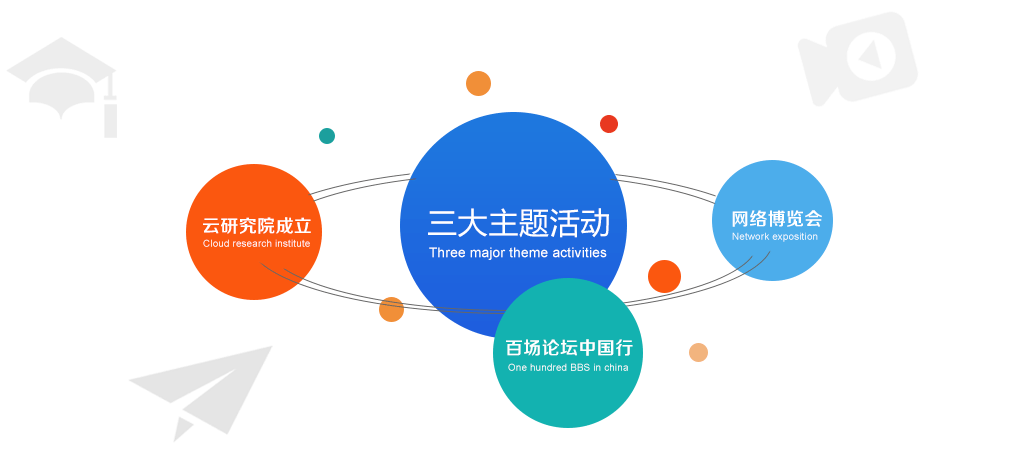 云研究院成立
Cloud research institute

三大主题活动
Three major theme activities

网络博览会
Network exposition

百场论坛中国行
One hundred BBS in china